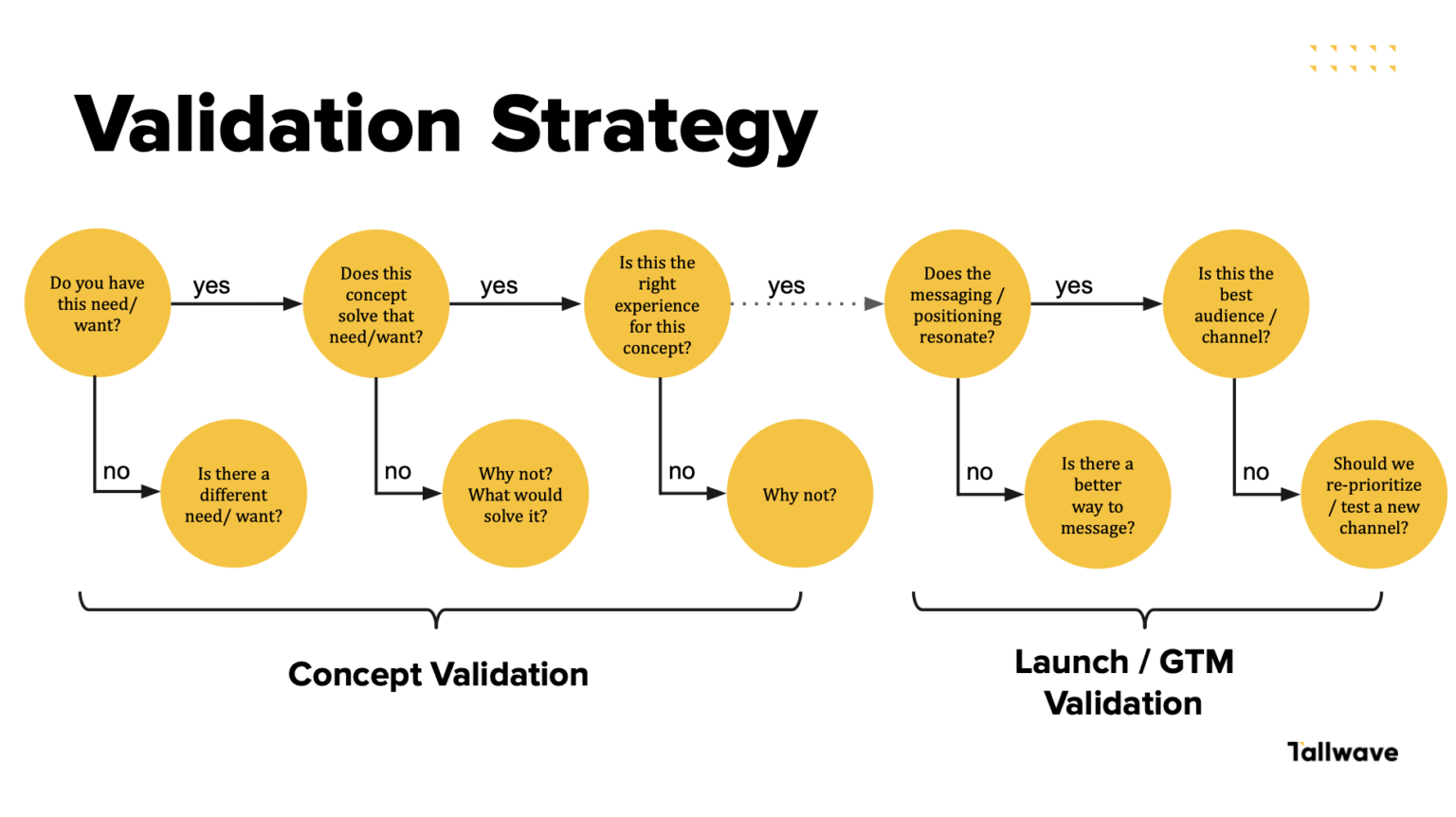 Validation Strategy

Do you have this need/ want?

yes

Does this concept solve that need/want?

yes

Is this the right experience for this concept?

yes

Does the messaging / positioning resonate?

yes

Is this the best audience / channel?

no

Is there a different need/ want?

no

Why not? What would solve it?

no

Why not?

no

Is there a better way to message?

no

Should we re-prioritize / test a new channel?

Concept Validation

Launch / GTM Validation

Tallwave